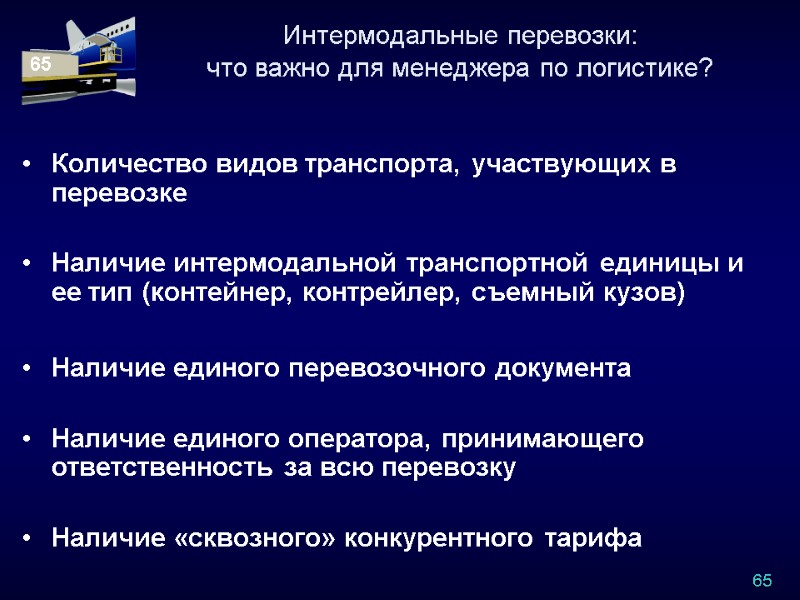 65

Интермодальные перевозки:
что важно для менеджера по логистике?

• Количество видов транспорта, участвующих в перевозке

• Наличие интермодальной транспортной единицы и ее тип (контейнер, контрейлер, съемный кузов)

• Наличие единого перевозочного документа

• Наличие единого оператора, принимающего ответственность за всю перевозку

• Наличие «сквозного» конкурентного тарифа

65